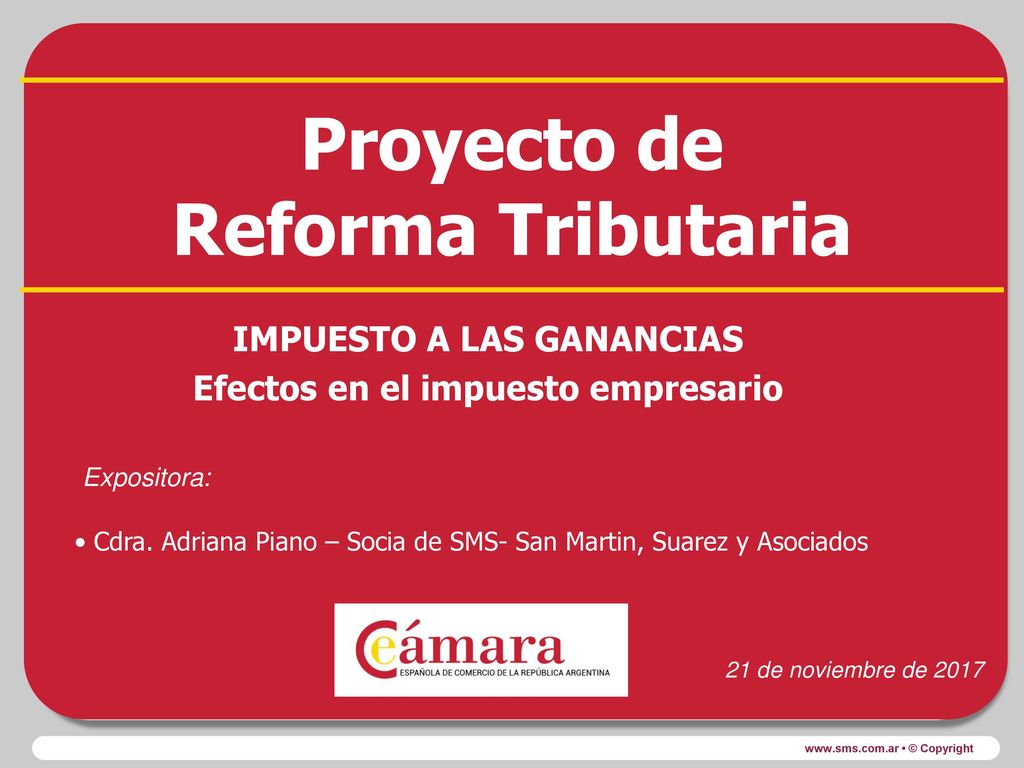 Proyecto de
Reforma Tributaria

IMPUESTO A LAS GANANCIAS
Efectos en el impuesto empresario

Expositora:

• Cdra. Adriana Piano – Socia de SMS- San Martin, Suarez y Asociados

Cámara
ESPAÑOLA DE COMERCIO DE LA REPÚBLICA ARGENTINA

21 de noviembre de 2017

www.sms.com.ar • © Copyright